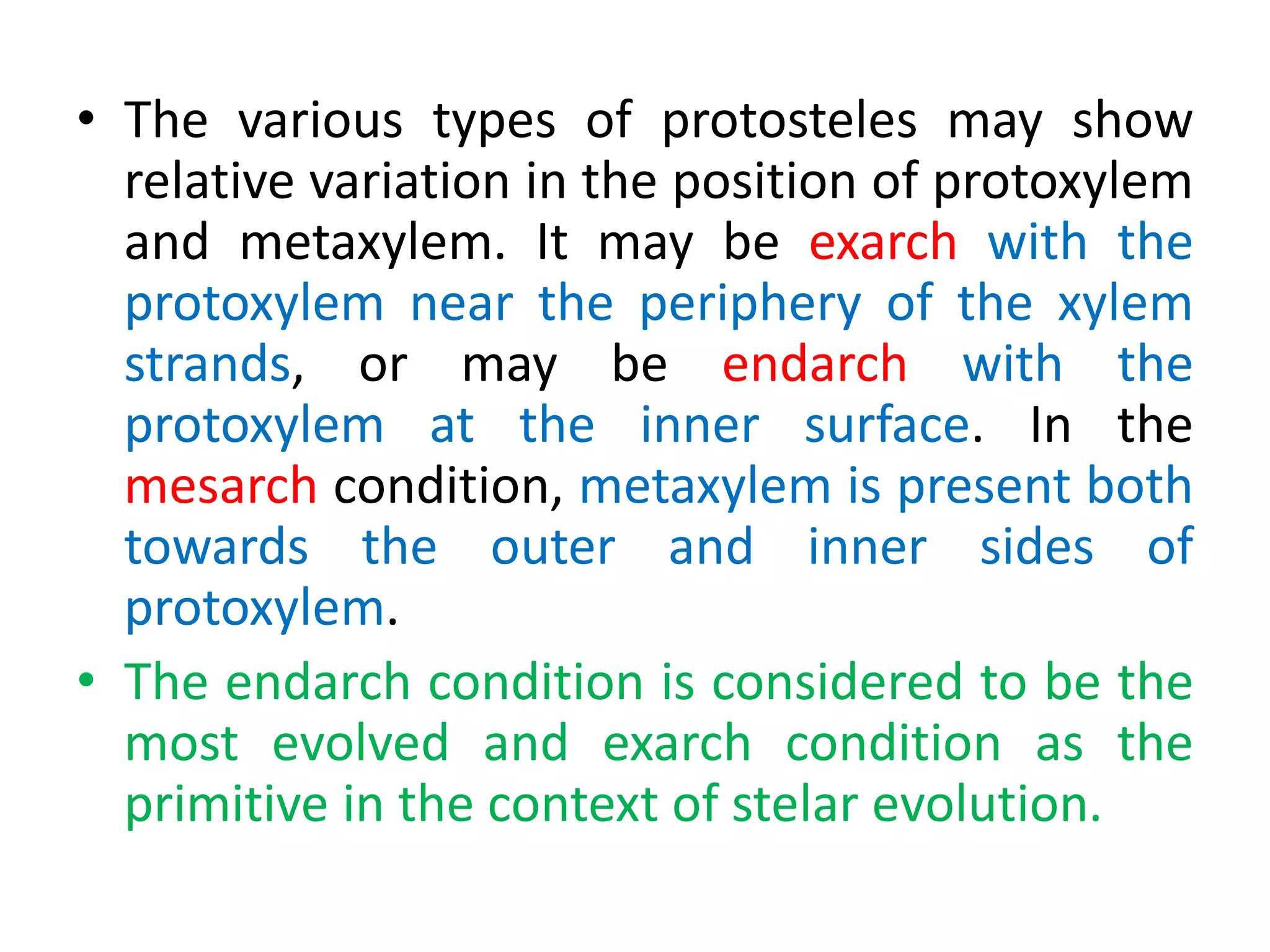 • The various types of protosteles may show relative variation in the position of protoxylem and metaxylem. It may be exarch with the protoxylem near the periphery of the xylem strands, or may be endarch with the protoxylem at the inner surface. In the mesarch condition, metaxylem is present both towards the outer and inner sides of protoxylem.

• The endarch condition is considered to be the most evolved and exarch condition as the primitive in the context of stelar evolution.